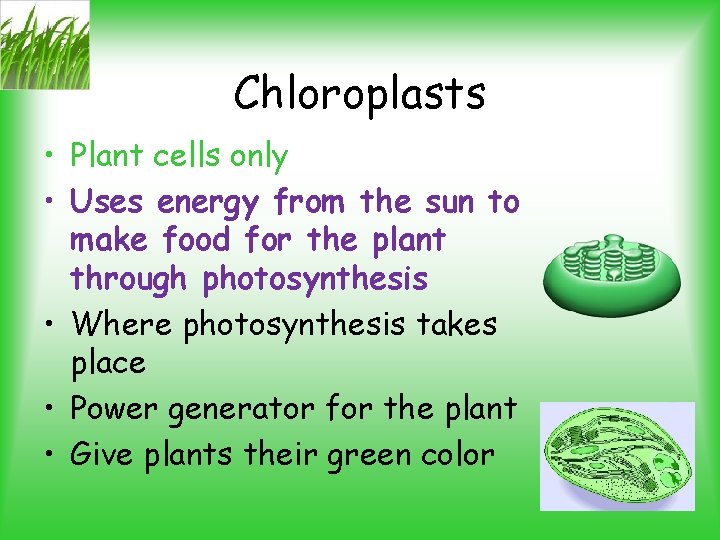 Chloroplasts

• Plant cells only
• Uses energy from the sun to make food for the plant through photosynthesis
• Where photosynthesis takes place
• Power generator for the plant
• Give plants their green color